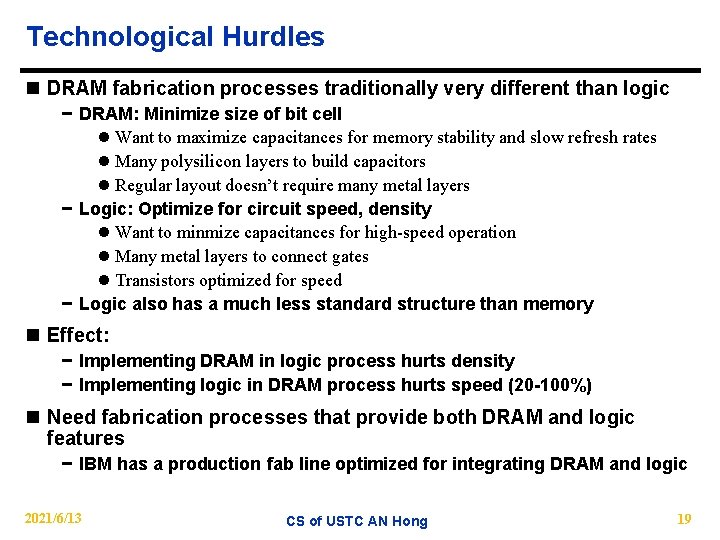 Technological Hurdles

■ DRAM fabrication processes traditionally very different than logic
− DRAM: Minimize size of bit cell
● Want to maximize capacitances for memory stability and slow refresh rates
● Many polysilicon layers to build capacitors
● Regular layout doesn't require many metal layers
− Logic: Optimize for circuit speed, density
● Want to minmize capacitances for high-speed operation
● Many metal layers to connect gates
● Transistors optimized for speed
− Logic also has a much less standard structure than memory

■ Effect:
− Implementing DRAM in logic process hurts density
− Implementing logic in DRAM process hurts speed (20-100%)

■ Need fabrication processes that provide both DRAM and logic features
− IBM has a production fab line optimized for integrating DRAM and logic

2021/6/13

CS of USTC AN Hong

19